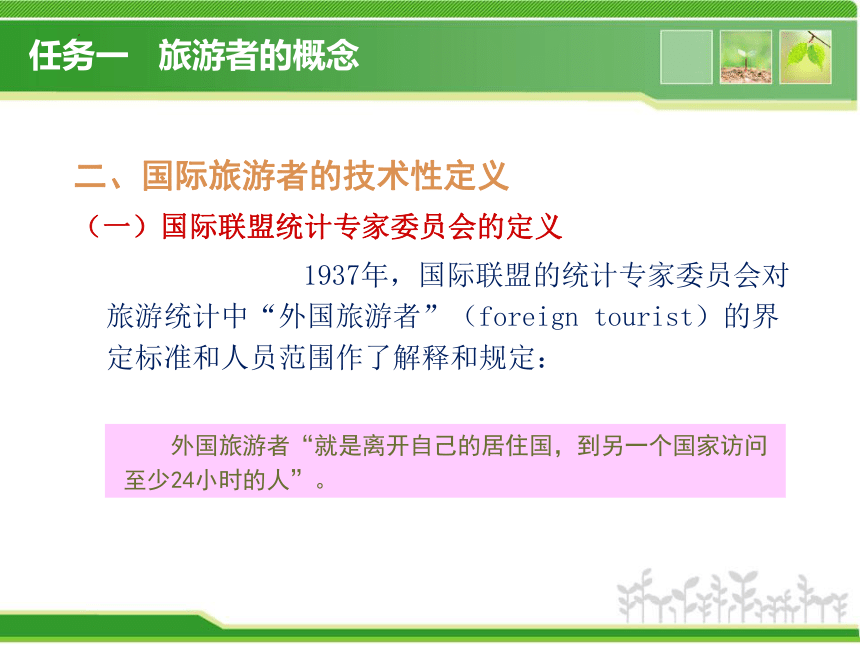 任务一　旅游者的概念

二、国际旅游者的技术性定义

（一）国际联盟统计专家委员会的定义

1937年，国际联盟的统计专家委员会对旅游统计中“外国旅游者”（foreign tourist）的界定标准和人员范围作了解释和规定：

外国旅游者“就是离开自己的居住国，到另一个国家访问至少24小时的人”。